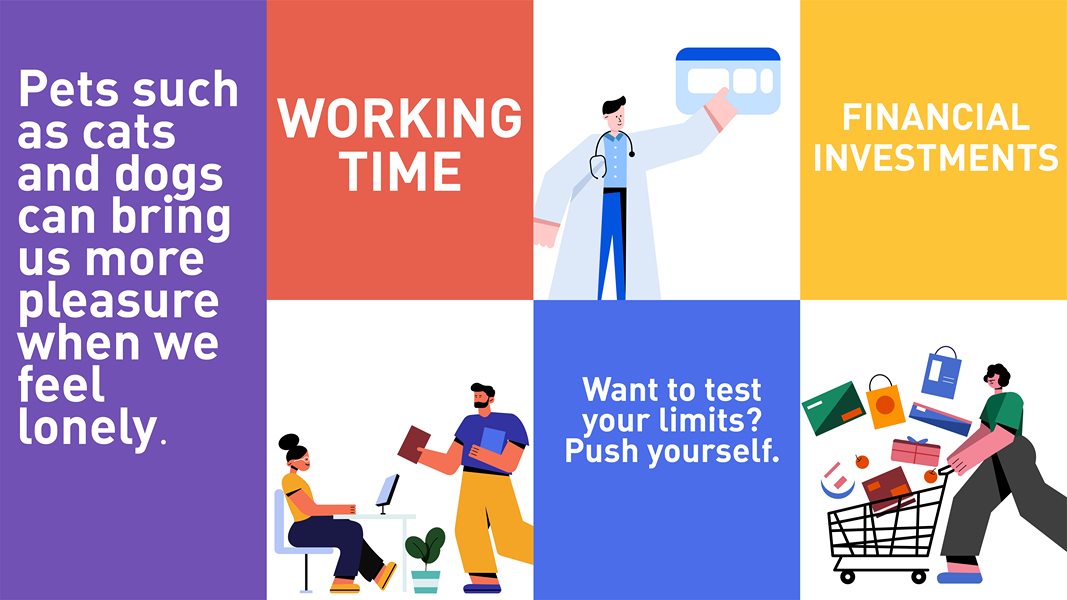 Pets such as cats and dogs can bring us more pleasure when we feel lonely.

WORKING TIME

FINANCIAL INVESTMENTS

Want to test your limits? Push yourself.